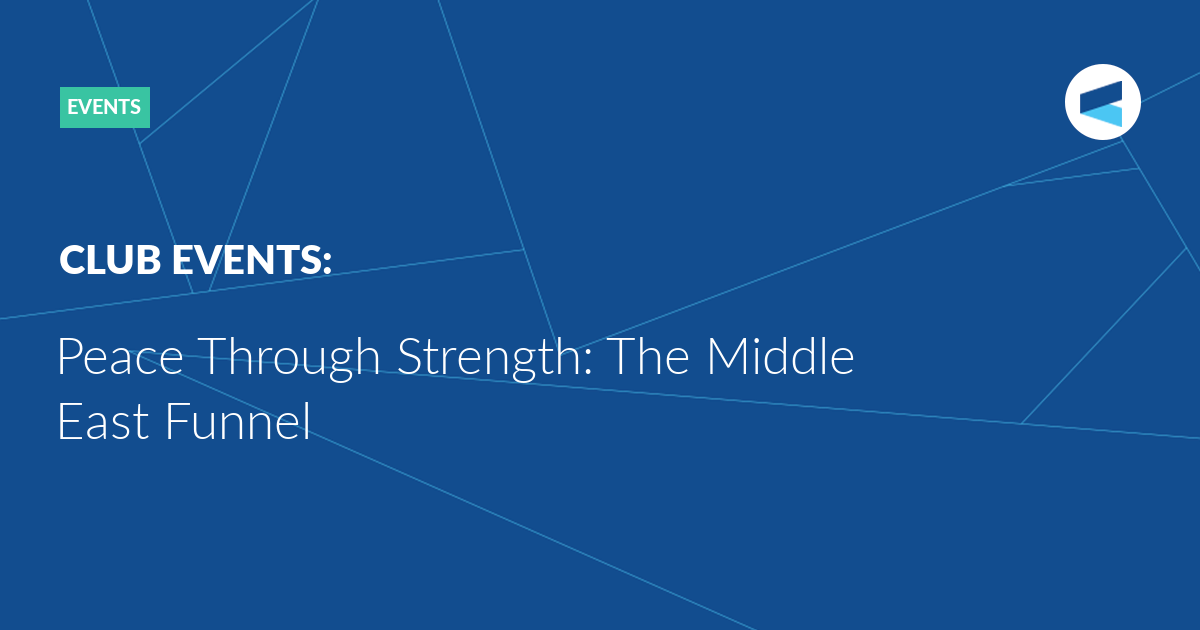 EVENTS

CLUB EVENTS:

Peace Through Strength: The Middle East Funnel